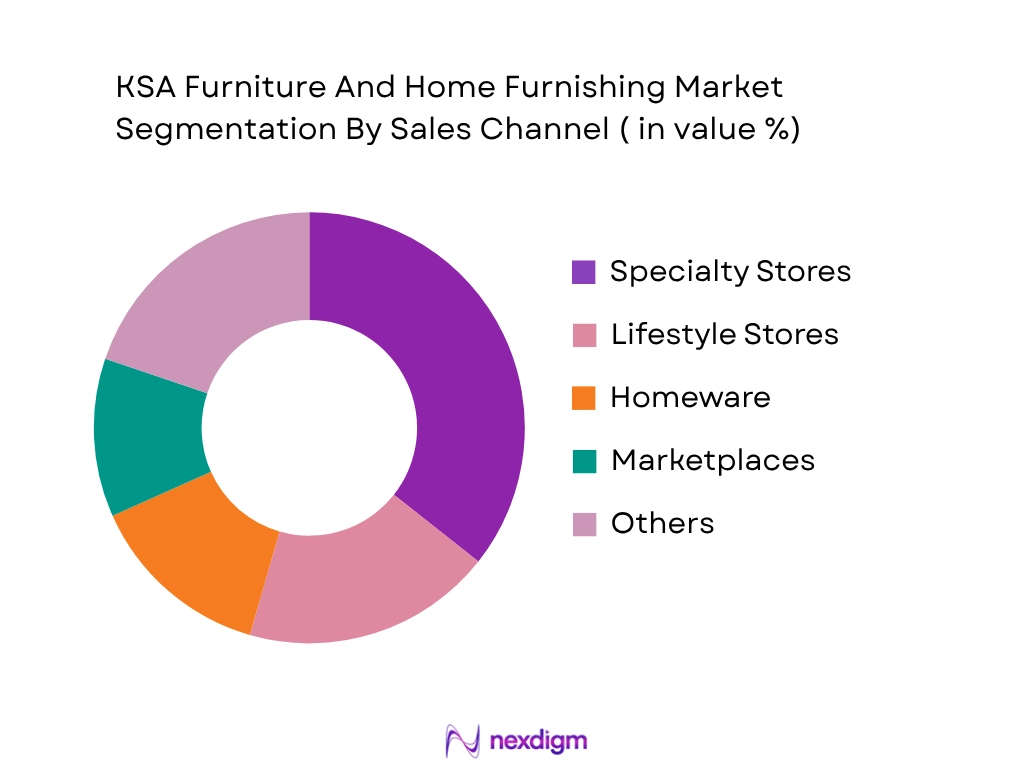 KSA Furniture And Home Furnishing Market Segmentation By Sales Channel ( in value %)

Specialty Stores
Lifestyle Stores
Homeware
Marketplaces
Others

nexdigm